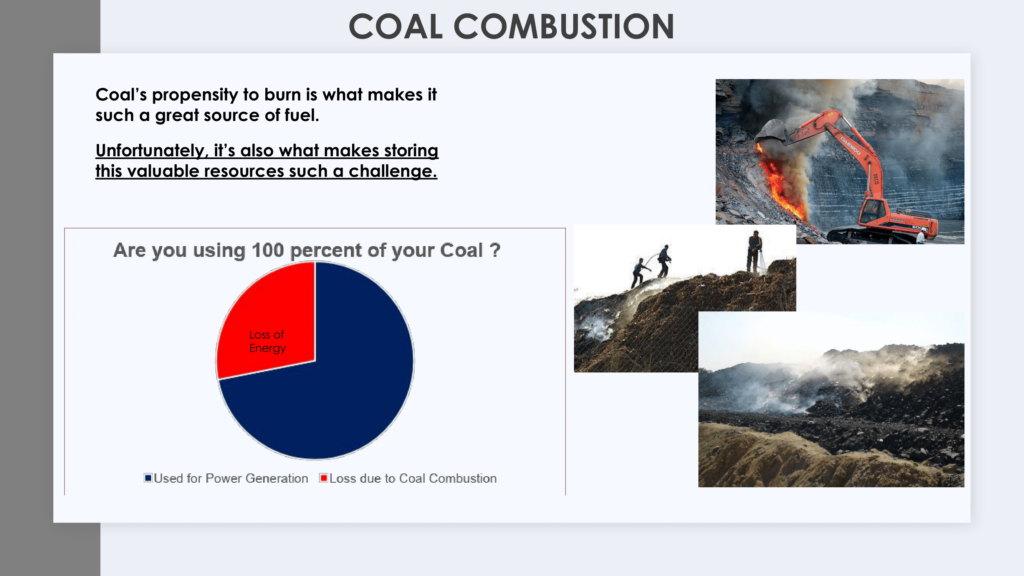 COAL COMBUSTION

Coal's propensity to burn is what makes it such a great source of fuel.

Unfortunately, it's also what makes storing this valuable resources such a challenge.

Are you using 100 percent of your Coal ?

Loss of Energy

Used for Power Generation Loss due to Coal Combustion